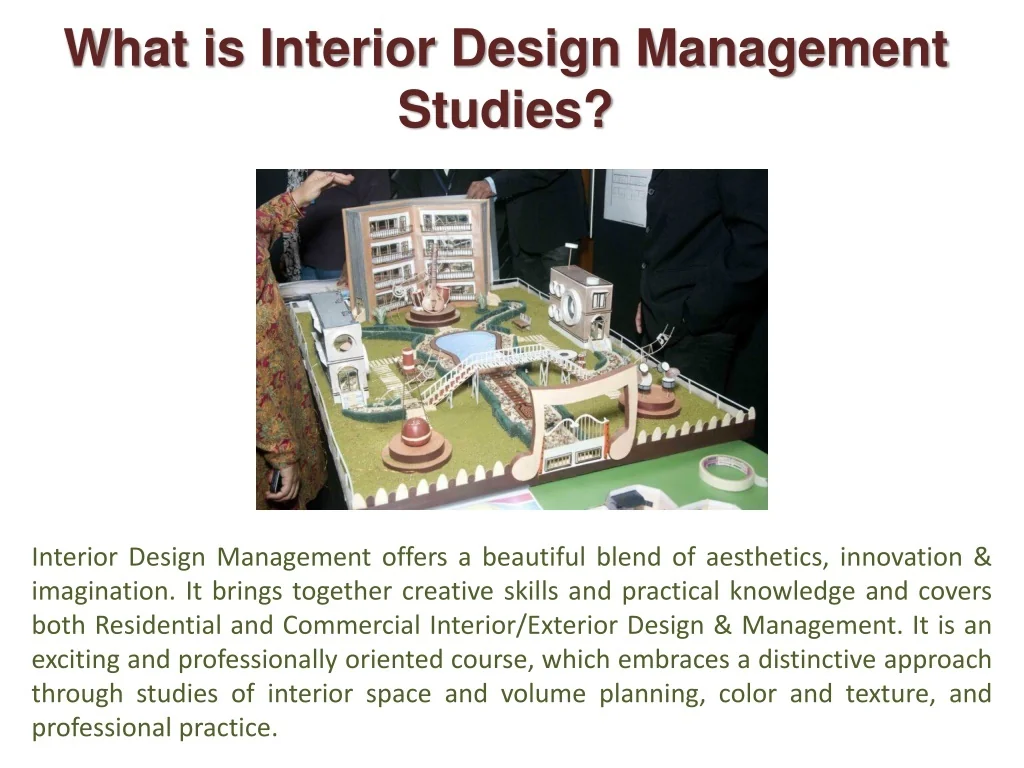 What is Interior Design Management Studies?

Interior Design Management offers a beautiful blend of aesthetics, innovation & imagination. It brings together creative skills and practical knowledge and covers both Residential and Commercial Interior/Exterior Design & Management. It is an exciting and professionally oriented course, which embraces a distinctive approach through studies of interior space and volume planning, color and texture, and professional practice.